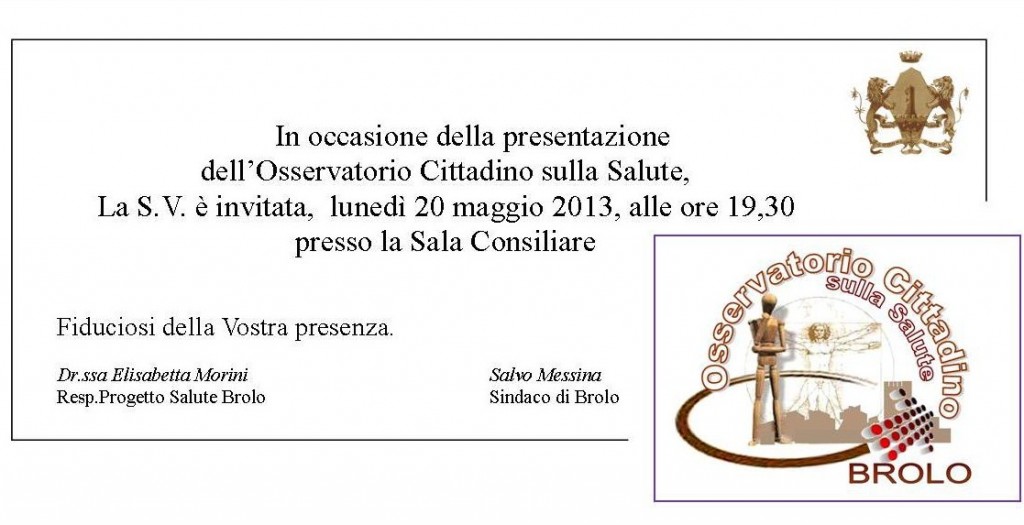 In occasione della presentazione dell'Osservatorio Cittadino sulla Salute,
La S.V. è invitata, lunedì 20 maggio 2013, alle ore 19,30 presso la Sala Consiliare

Fiduciosi della Vostra presenza.

Dr.ssa Elisabetta Morini
Resp.Progetto Salute Brolo

Salvo Messina
Sindaco di Brolo

Osservatorio Cittadino
sulla Salute
BROLO